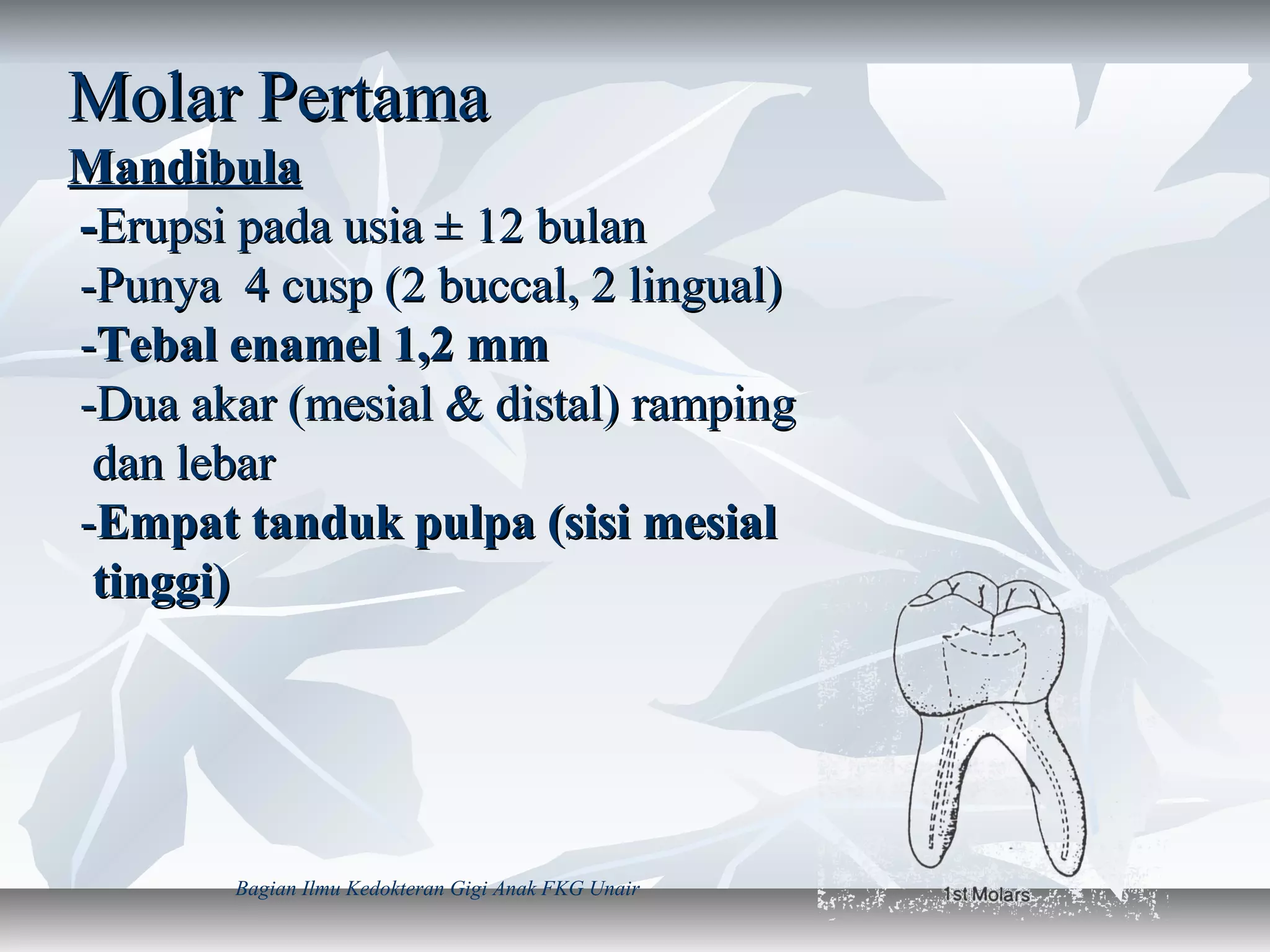 Molar Pertama

Mandibula

-Erupsi pada usia ± 12 bulan

-Punya 4 cusp (2 buccal, 2 lingual)

-Tebal enamel 1,2 mm

-Dua akar (mesial & distal) ramping dan lebar

-Empat tanduk pulpa (sisi mesial tinggi)

1st Molars

Bagian Ilmu Kedokteran Gigi Anak FKG Unair